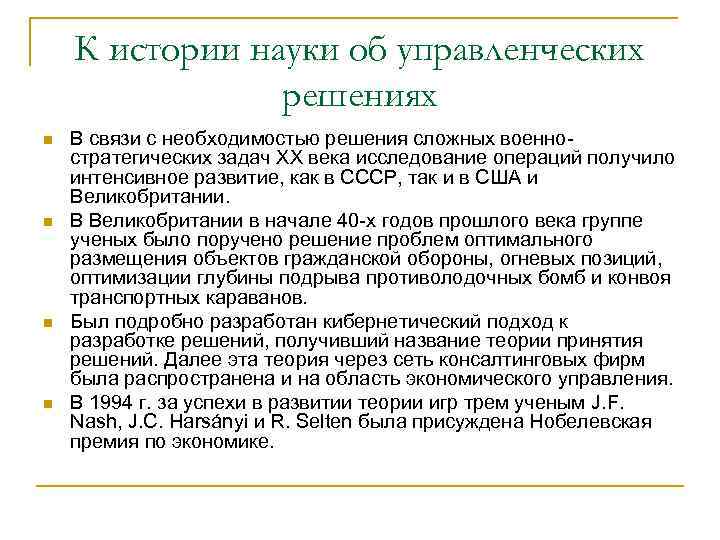 К истории науки об управленческих решениях

В связи с необходимостью решения сложных военно-стратегических задач XX века исследование операций получило интенсивное развитие, как в СССР, так и в США и Великобритании.

В Великобритании в начале 40-х годов прошлого века группе ученых было поручено решение проблем оптимального размещения объектов гражданской обороны, огневых позиций, оптимизации глубины подрыва противолодочных бомб и конвоя транспортных караванов.

Был подробно разработан кибернетический подход к разработке решений, получивший название теории принятия решений. Далее эта теория через сеть консалтинговых фирм была распространена и на область экономического управления.

В 1994 г. за успехи в развитии теории игр трем ученым J.F. Nash, J.C. Harsányi и R. Selten была присуждена Нобелевская премия по экономике.